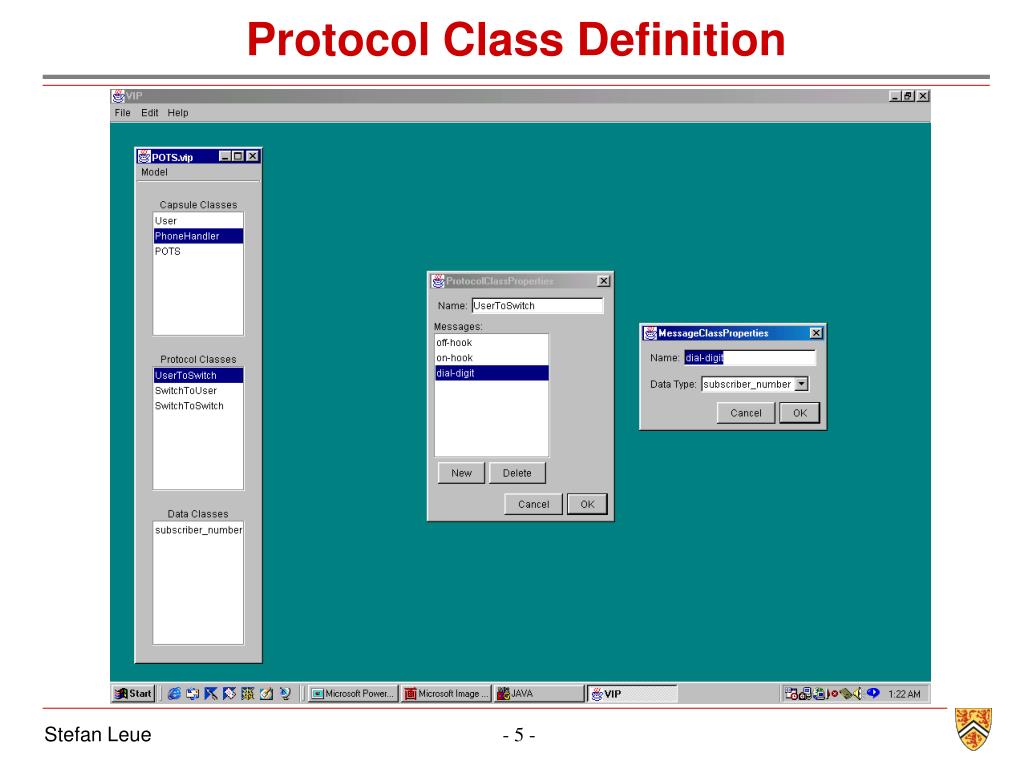 Protocol Class Definition

VIP
File Edit Help

POTS.vip
Model

Capsule Classes
User
PhoneHandler
POTS

Protocol Classes
UserToSwitch
SwitchToUser
SwitchToSwitch

Data Classes
subscriber_number

ProtocolClassProperties
Name: UserToSwitch
Messages:
off-hook
on-hook
dial-digit
New Delete
Cancel OK

MessageClassProperties
Name: dial-digit
Data Type: subscriber_number
Cancel OK

Start Microsoft Power... Microsoft Image ... JAVA VIP 1:22 AM

Stefan Leue

- 5 -